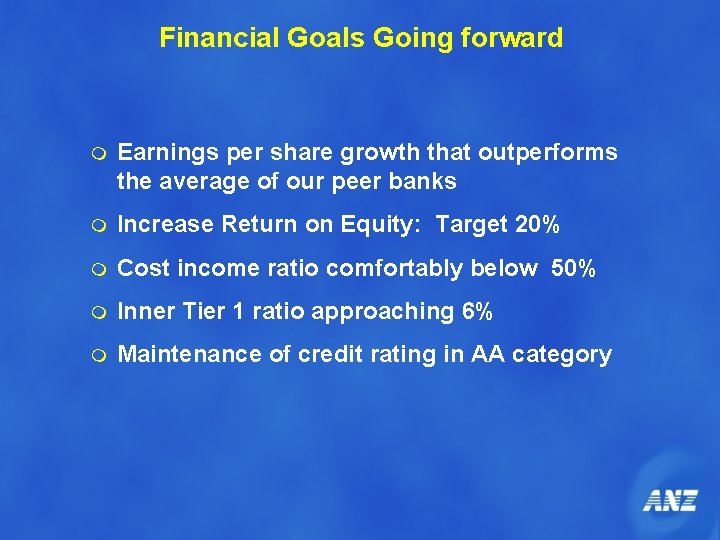 Financial Goals Going forward

Earnings per share growth that outperforms the average of our peer banks

Increase Return on Equity: Target 20%

Cost income ratio comfortably below 50%

Inner Tier 1 ratio approaching 6%

Maintenance of credit rating in AA category

ANZ